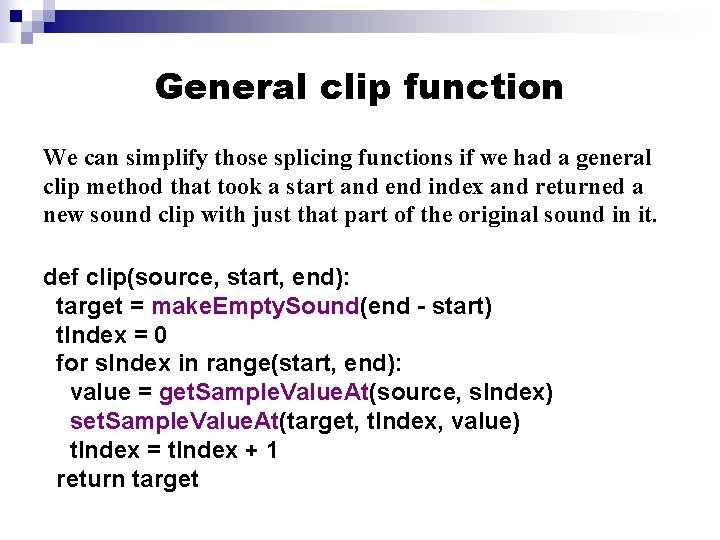 General clip function

We can simplify those splicing functions if we had a general clip method that took a start and end index and returned a new sound clip with just that part of the original sound in it.

def clip(source, start, end):
  target = makeEmptySound(end - start)
  tIndex = 0
  for sIndex in range(start, end):
    value = getSampleValueAt(source, sIndex)
    setSampleValueAt(target, tIndex, value)
    tIndex = tIndex + 1
  return target